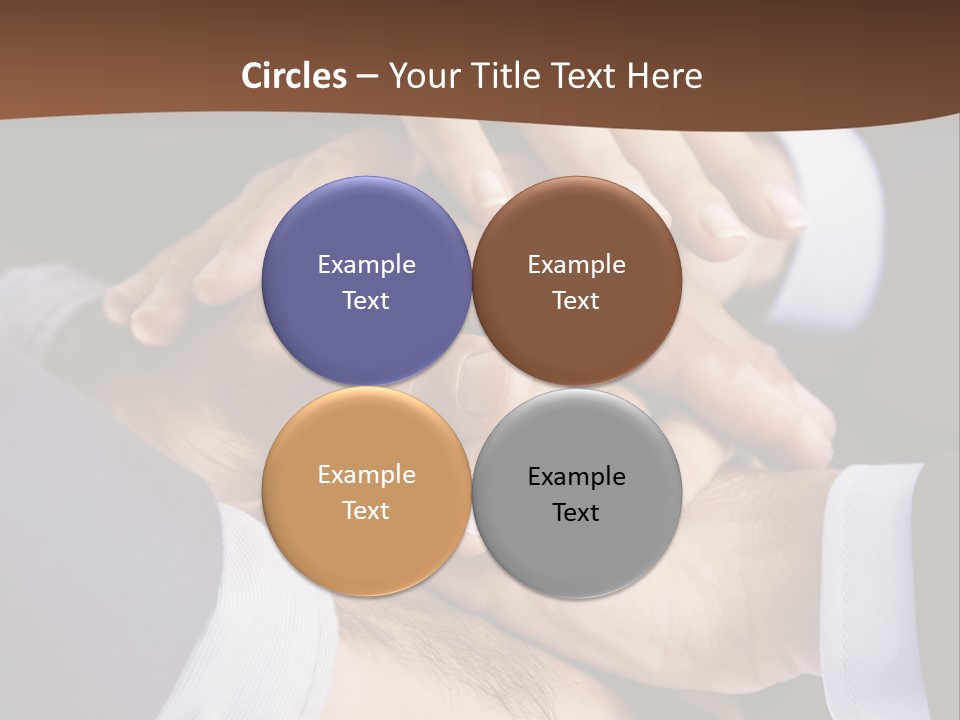 Circles – Your Title Text Here

Example Text

Example Text

Example Text

Example Text